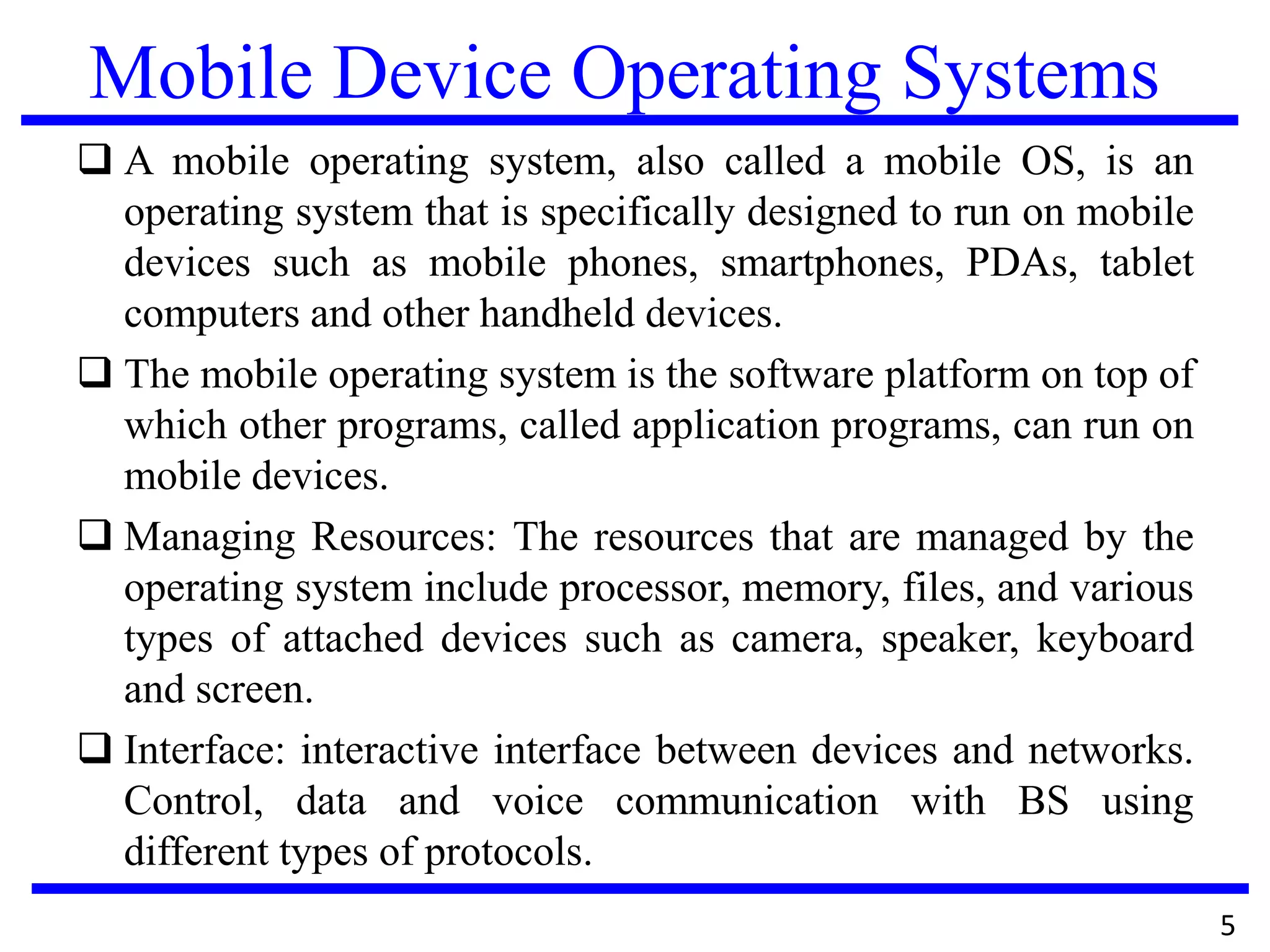 Mobile Device Operating Systems

❑ A mobile operating system, also called a mobile OS, is an operating system that is specifically designed to run on mobile devices such as mobile phones, smartphones, PDAs, tablet computers and other handheld devices.

❑ The mobile operating system is the software platform on top of which other programs, called application programs, can run on mobile devices.

❑ Managing Resources: The resources that are managed by the operating system include processor, memory, files, and various types of attached devices such as camera, speaker, keyboard and screen.

❑ Interface: interactive interface between devices and networks. Control, data and voice communication with BS using different types of protocols.

5